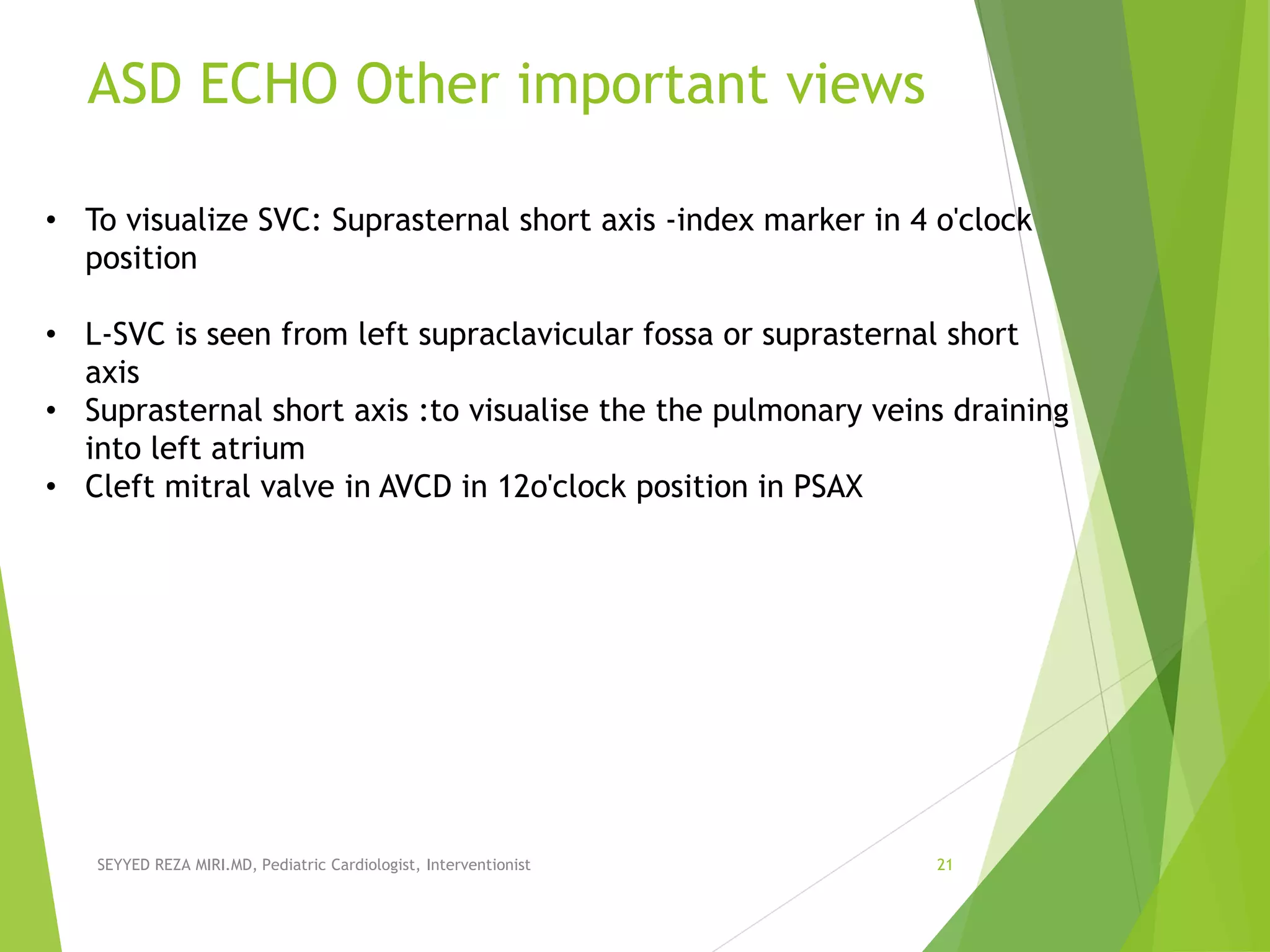 ASD ECHO Other important views

• To visualize SVC: Suprasternal short axis -index marker in 4 o'clock position

• L-SVC is seen from left supraclavicular fossa or suprasternal short axis
• Suprasternal short axis :to visualise the the pulmonary veins draining into left atrium
• Cleft mitral valve in AVCD in 12o'clock position in PSAX

SEYYED REZA MIRI.MD, Pediatric Cardiologist, Interventionist

21